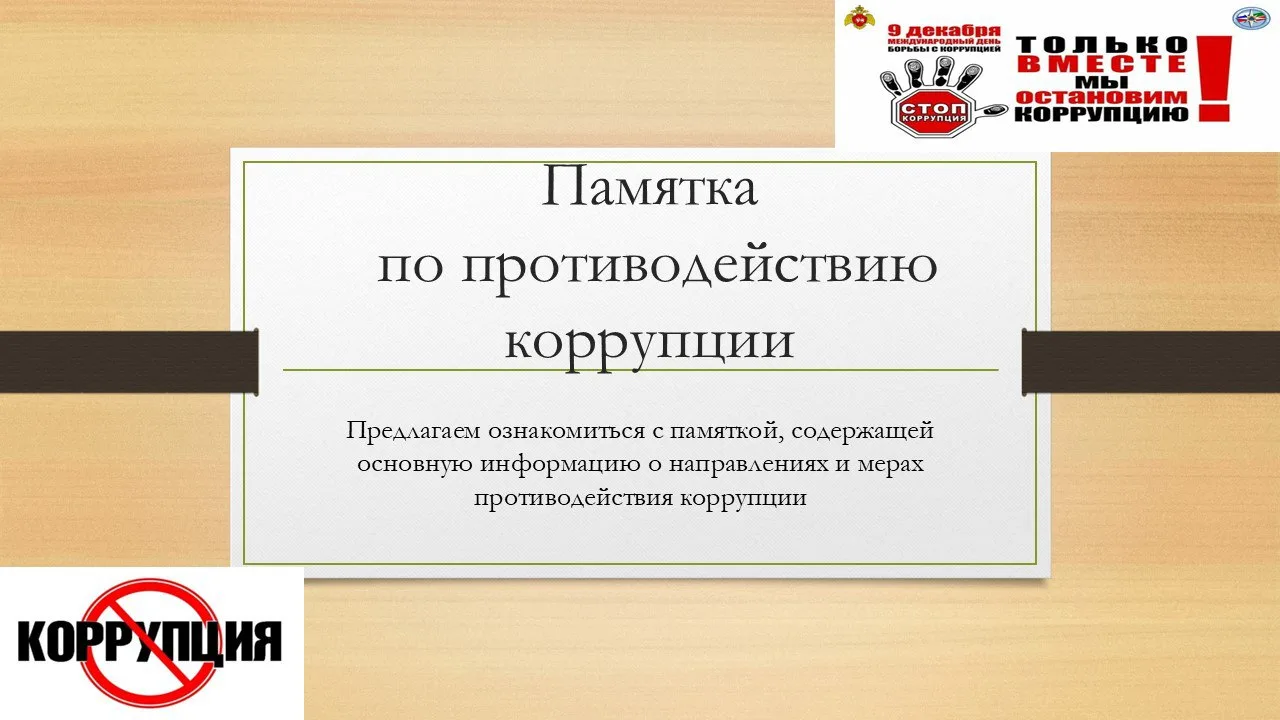 9 декабря
МЕЖДУНАРОДНЫЙ ДЕНЬ БОРЬБЫ С КОРРУПЦИЕЙ

СТОП КОРРУПЦИЯ

ТОЛЬКО ВМЕСТЕ МЫ ОСТАНОВИМ КОРРУПЦИЮ !

Памятка по противодействию коррупции

Предлагаем ознакомиться с памяткой, содержащей основную информацию о направлениях и мерах противодействия коррупции

КОРРУПЦИЯ